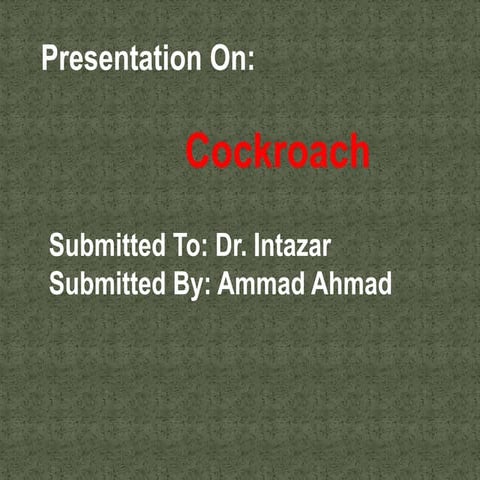 Presentation On:

Cockroach

Submitted To: Dr. Intazar
Submitted By: Ammad Ahmad